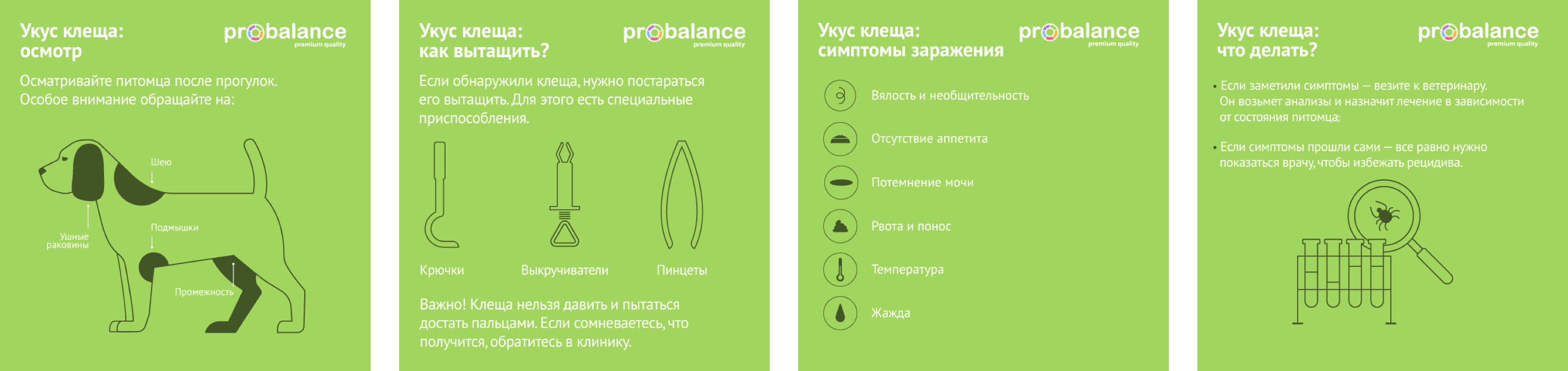 Укус клеща: осмотр

probalance
premium quality

Осматривайте питомца после прогулок. Особое внимание обращайте на:

Шею

Ушные раковины

Подмышки

Промежность

Укус клеща: как вытащить?

probalance
premium quality

Если обнаружили клеща, нужно постараться его вытащить. Для этого есть специальные приспособления.

Крючки

Выкручиватели

Пинцеты

Важно! Клеща нельзя давить и пытаться достать пальцами. Если сомневаетесь, что получится, обратитесь в клинику.

Укус клеща: симптомы заражения

probalance
premium quality

Вялость и необщительность

Отсутствие аппетита

Потемнение мочи

Рвота и понос

Температура

Жажда

Укус клеща: что делать?

probalance
premium quality

• Если заметили симптомы — везите к ветеринару. Он возьмет анализы и назначит лечение в зависимости от состояния питомца;

• Если симптомы прошли сами — все равно нужно показаться врачу, чтобы избежать рецидива.